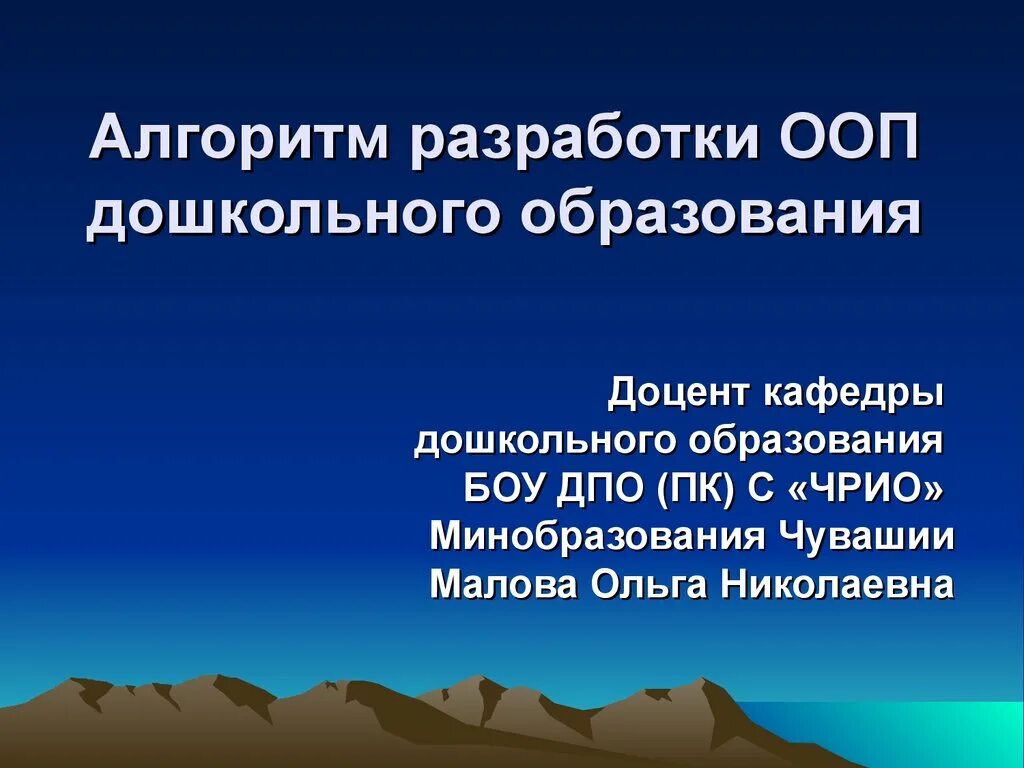 Алгоритм разработки ООП дошкольного образования

Доцент кафедры дошкольного образования БОУ ДПО (ПК) С «ЧРИО» Минобразования Чувашии Малова Ольга Николаевна